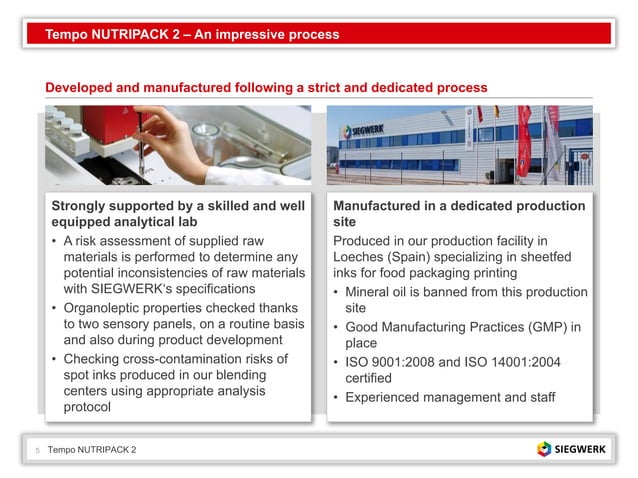 Tempo NUTRIPACK 2 – An impressive process

Developed and manufactured following a strict and dedicated process

SIEGWERK

Strongly supported by a skilled and well equipped analytical lab

• A risk assessment of supplied raw materials is performed to determine any potential inconsistencies of raw materials with SIEGWERK‘s specifications
• Organoleptic properties checked thanks to two sensory panels, on a routine basis and also during product development
• Checking cross-contamination risks of spot inks produced in our blending centers using appropriate analysis protocol

Manufactured in a dedicated production site

Produced in our production facility in Loeches (Spain) specializing in sheetfed inks for food packaging printing

• Mineral oil is banned from this production site
• Good Manufacturing Practices (GMP) in place
• ISO 9001:2008 and ISO 14001:2004 certified
• Experienced management and staff

5 Tempo NUTRIPACK 2

SIEGWERK